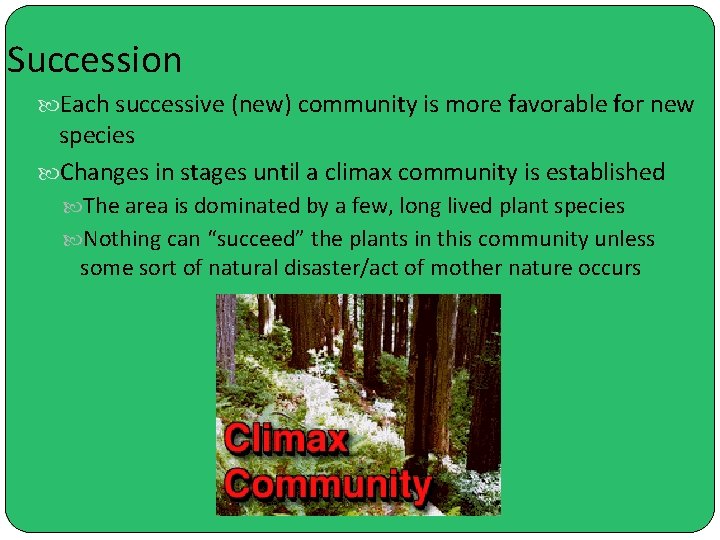 Succession

Each successive (new) community is more favorable for new species

Changes in stages until a climax community is established

The area is dominated by a few, long lived plant species

Nothing can “succeed” the plants in this community unless some sort of natural disaster/act of mother nature occurs

Climax Community